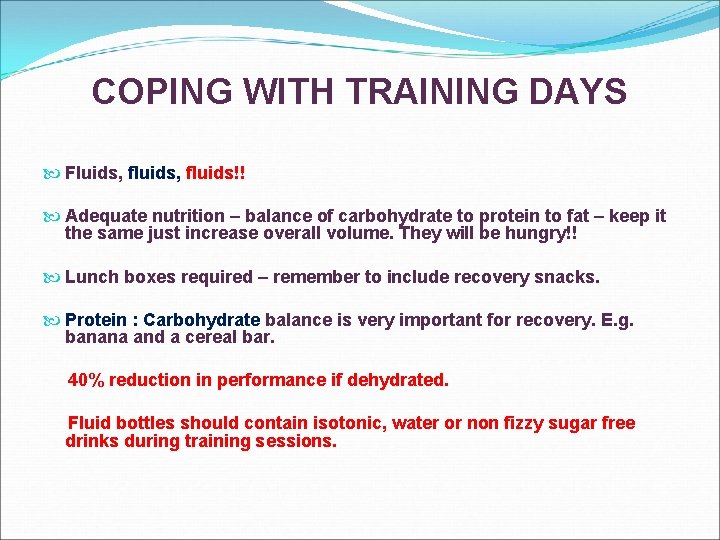 COPING WITH TRAINING DAYS

Fluids, fluids, fluids!!

Adequate nutrition – balance of carbohydrate to protein to fat – keep it the same just increase overall volume. They will be hungry!!

Lunch boxes required – remember to include recovery snacks.

Protein : Carbohydrate balance is very important for recovery. E.g. banana and a cereal bar.

40% reduction in performance if dehydrated.

Fluid bottles should contain isotonic, water or non fizzy sugar free drinks during training sessions.